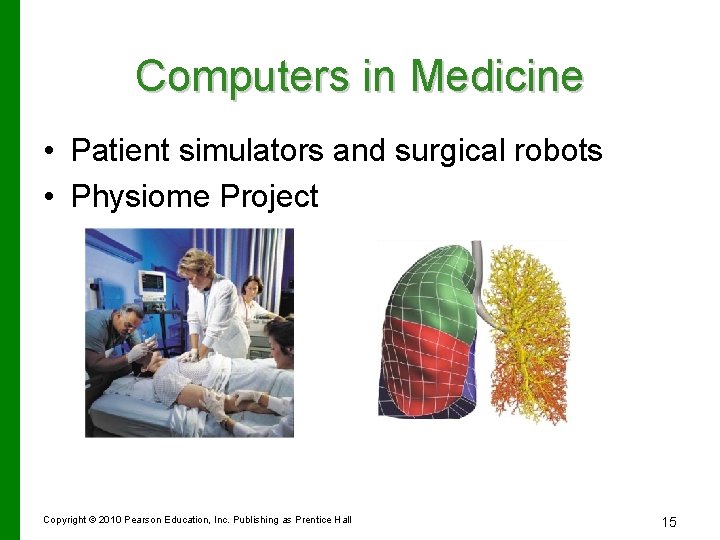 Computers in Medicine

• Patient simulators and surgical robots
• Physiome Project

Copyright © 2010 Pearson Education, Inc. Publishing as Prentice Hall

15